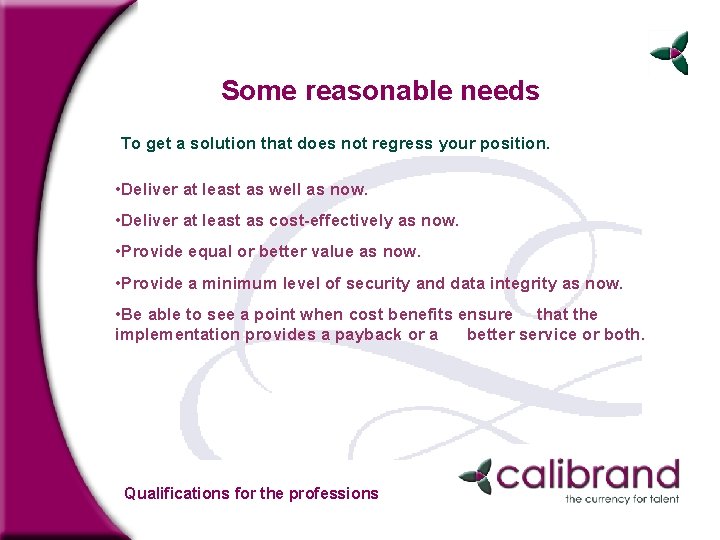 Some reasonable needs

To get a solution that does not regress your position.

•Deliver at least as well as now.

•Deliver at least as cost-effectively as now.

•Provide equal or better value as now.

•Provide a minimum level of security and data integrity as now.

•Be able to see a point when cost benefits ensure that the implementation provides a payback or a better service or both.

Qualifications for the professions

calibrand
the currency for talent